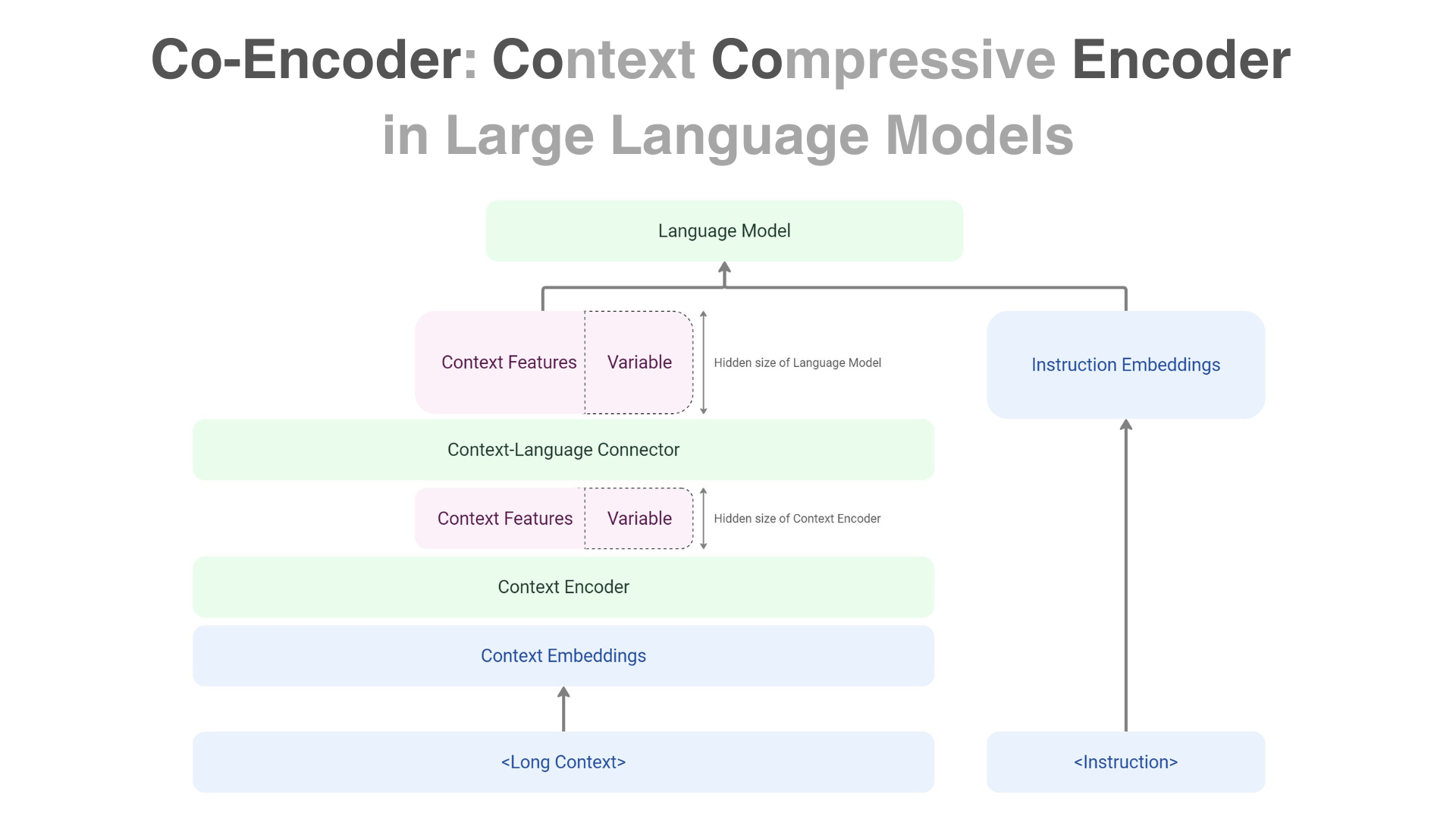 Co-Encoder: Context Compressive Encoder in Large Language Models

Language Model

Context Features Variable

Hidden size of Language Model

Instruction Embeddings

Context-Language Connector

Context Features Variable

Hidden size of Context Encoder

Context Encoder

Context Embeddings

<Long Context>

<Instruction>